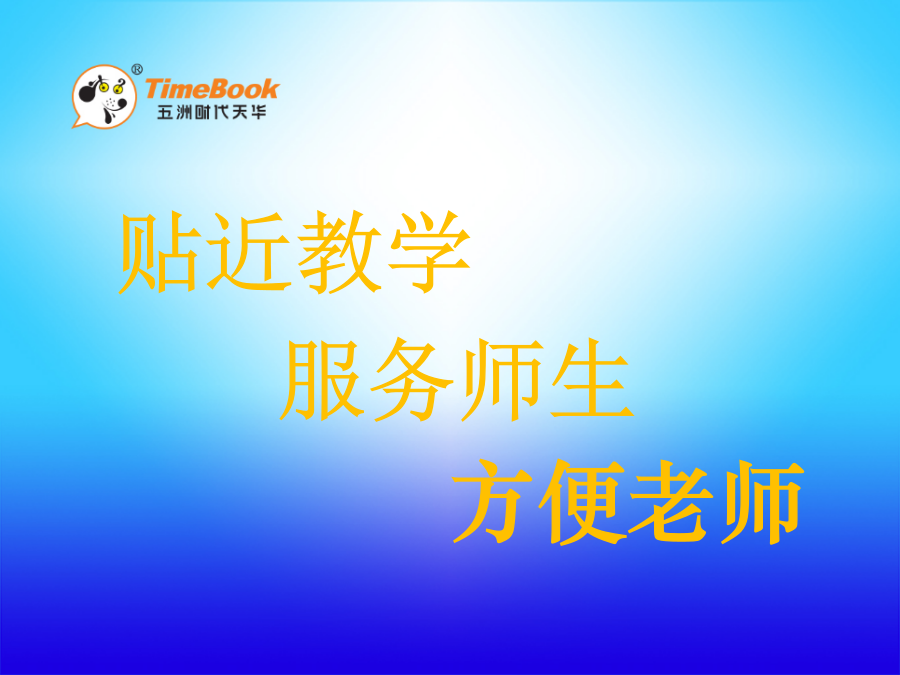 ®
TimeBook
五洲时代天华

贴近教学

服务师生

方便老师